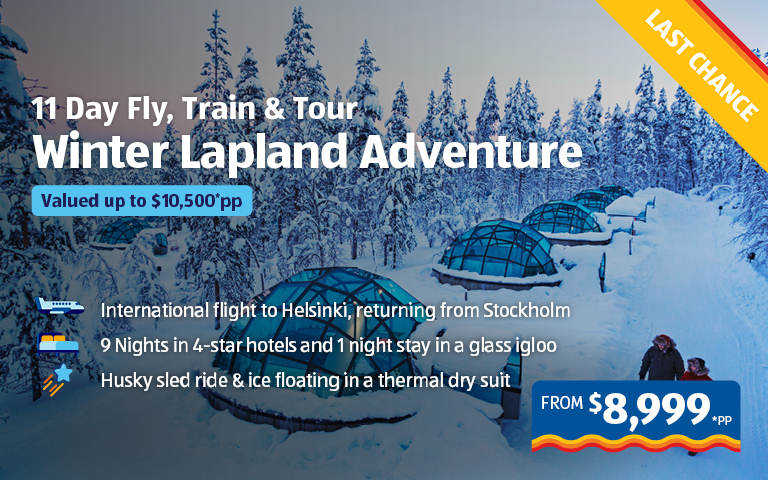 LAST CHANCE

11 Day Fly, Train & Tour
Winter Lapland Adventure

Valued up to $10,500*pp

International flight to Helsinki, returning from Stockholm

9 Nights in 4-star hotels and 1 night stay in a glass igloo

Husky sled ride & ice floating in a thermal dry suit

FROM $8,999 *PP